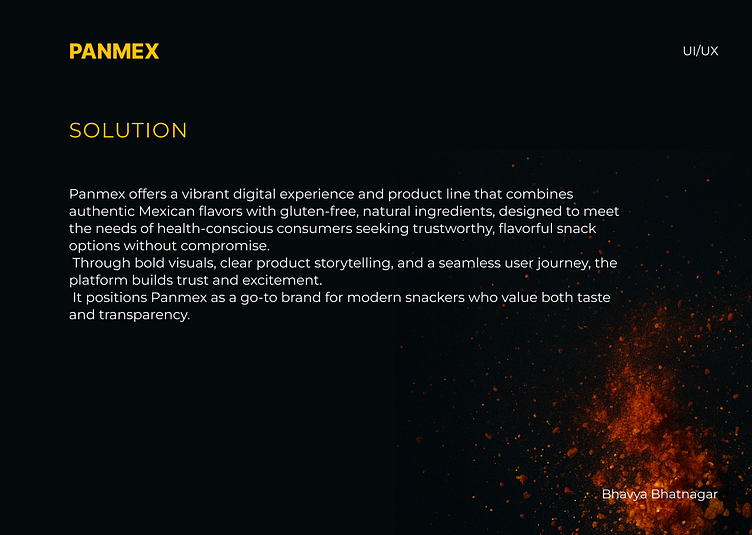 PANMEX

UI/UX

SOLUTION

Panmex offers a vibrant digital experience and product line that combines authentic Mexican flavors with gluten-free, natural ingredients, designed to meet the needs of health-conscious consumers seeking trustworthy, flavorful snack options without compromise.

Through bold visuals, clear product storytelling, and a seamless user journey, the platform builds trust and excitement.

It positions Panmex as a go-to brand for modern snackers who value both taste and transparency.

Bhavya Bhatnagar